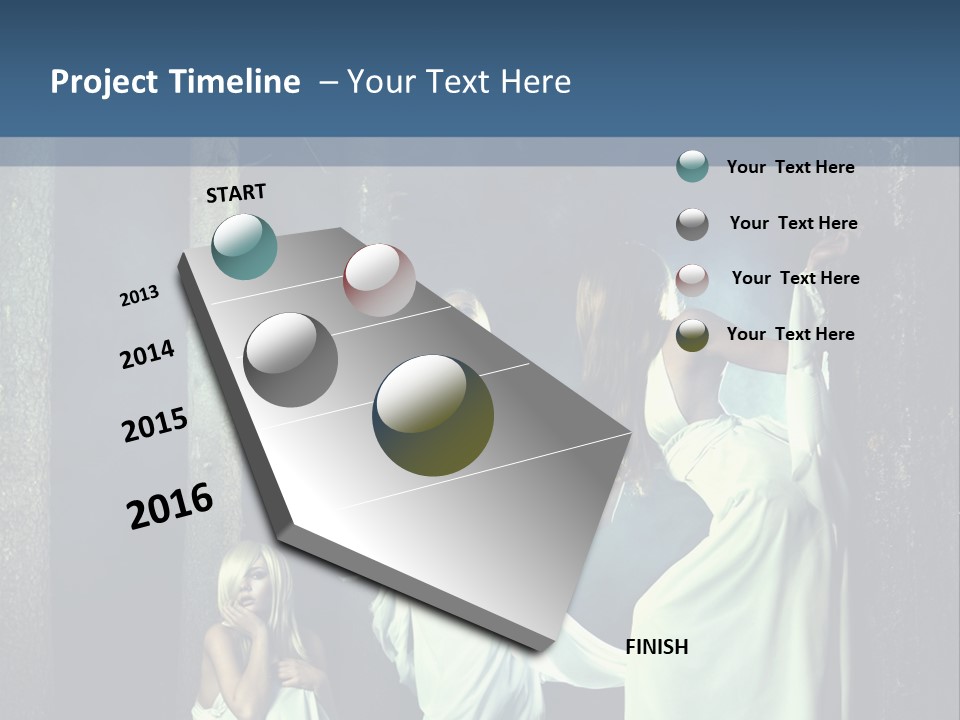 Project Timeline – Your Text Here

START

2013

2014

2015

2016

FINISH

Your Text Here

Your Text Here

Your Text Here

Your Text Here